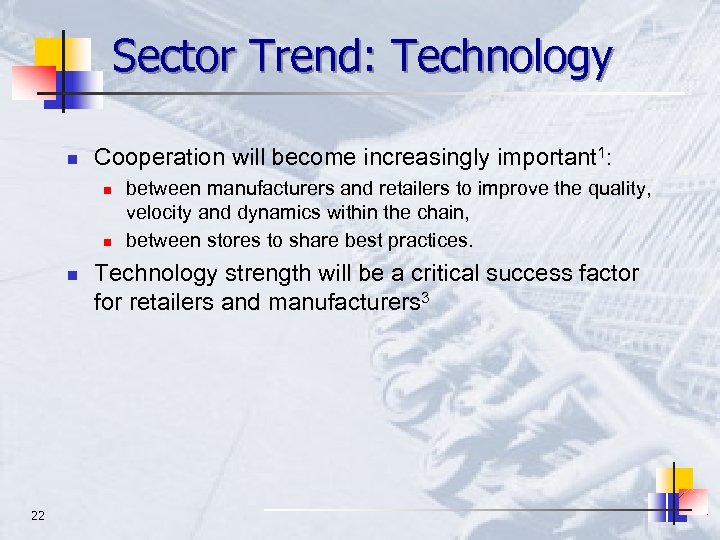 Sector Trend: Technology

- Cooperation will become increasingly important$^1$:
  - between manufacturers and retailers to improve the quality, velocity and dynamics within the chain,
  - between stores to share best practices.
- Technology strength will be a critical success factor for retailers and manufacturers$^3$

22